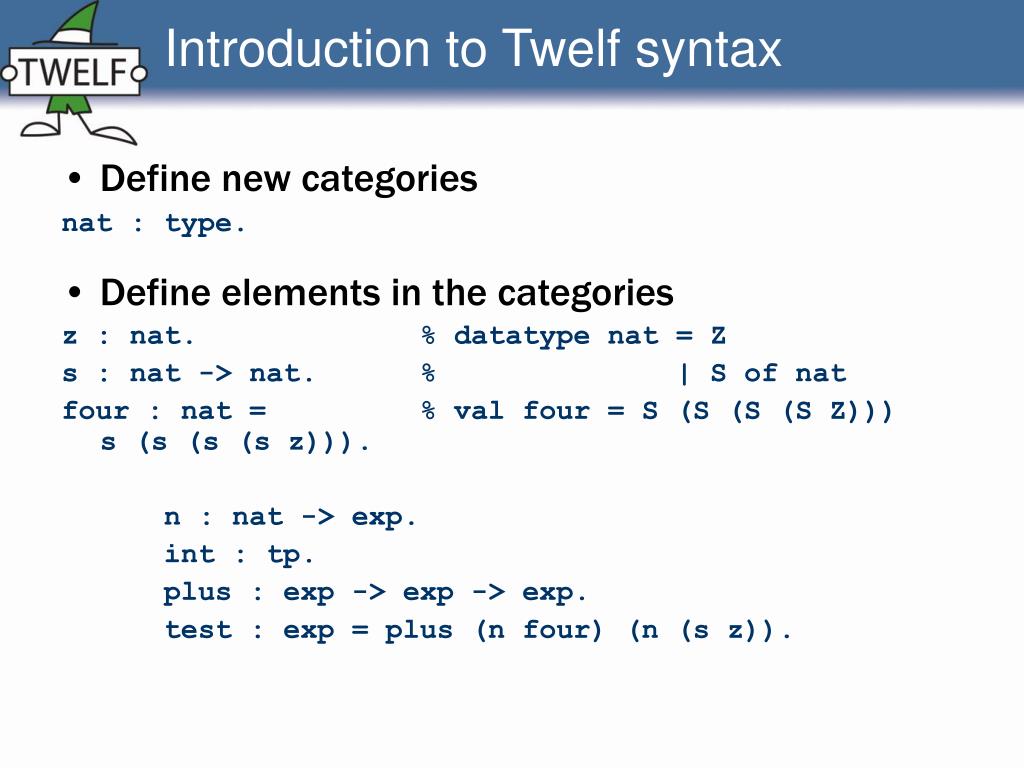 TWELF

Introduction to Twelf syntax

• Define new categories

nat : type.

• Define elements in the categories

z : nat. % datatype nat = Z
s : nat -> nat. % | S of nat
four : nat = % val four = S (S (S (S Z)))
s (s (s (s z))).

n : nat -> exp.
int : tp.
plus : exp -> exp -> exp.
test : exp = plus (n four) (n (s z)).